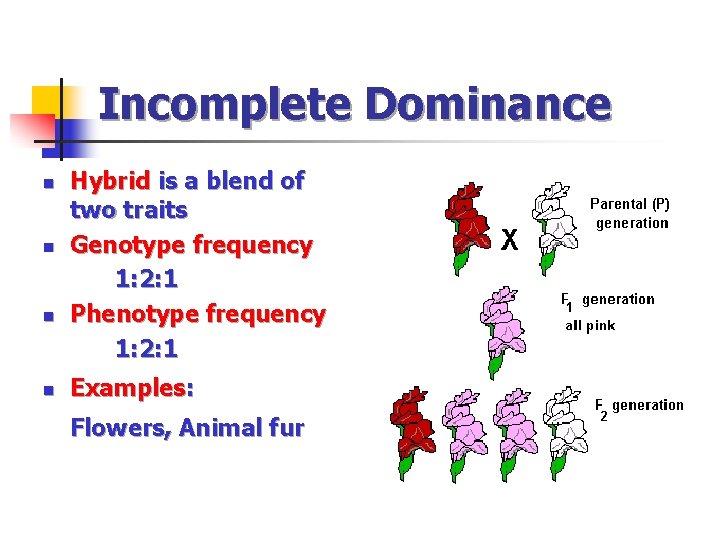 Incomplete Dominance

- Hybrid is a blend of two traits
- Genotype frequency
1:2:1
- Phenotype frequency
1:2:1
- Examples:
Flowers, Animal fur

X

Parental (P) generation

$F_1$ generation
all pink

$F_2$ generation